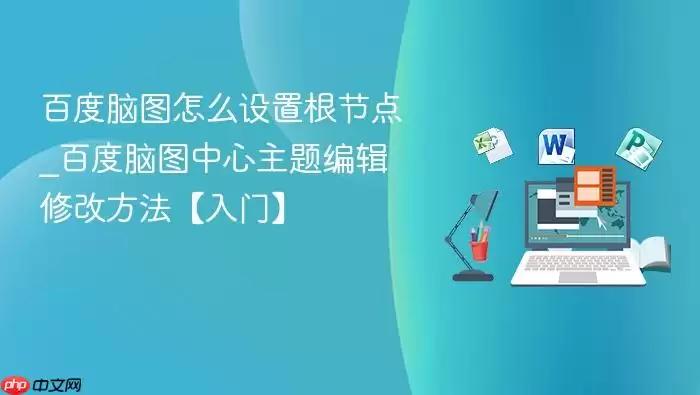 百度脑图怎么设置根节点_百度脑图中心主题编辑修改方法【入门】

X

W

P

php 中文网